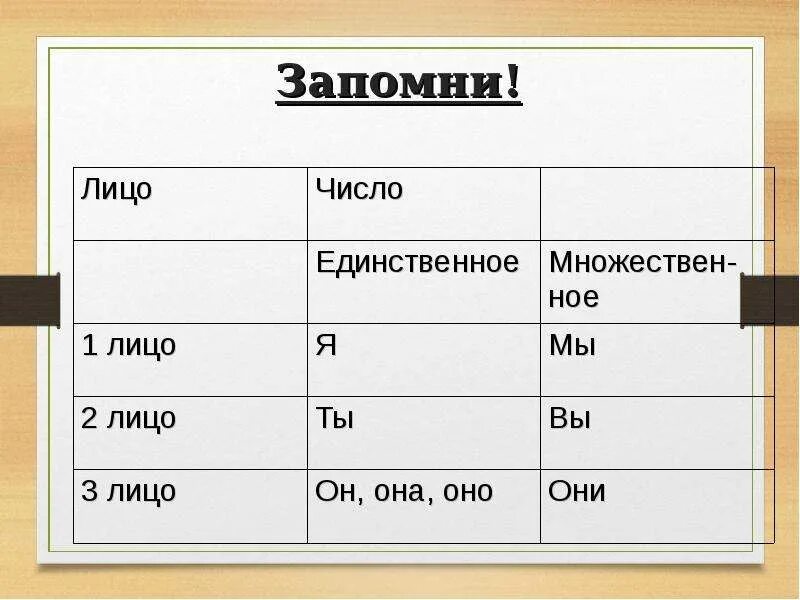 Запомни!

| Лицо | Число | |
|---|---|---|
| | Единственное | Множественное |
| 1 лицо | Я | Мы |
| 2 лицо | Ты | Вы |
| 3 лицо | Он, она, оно | Они |